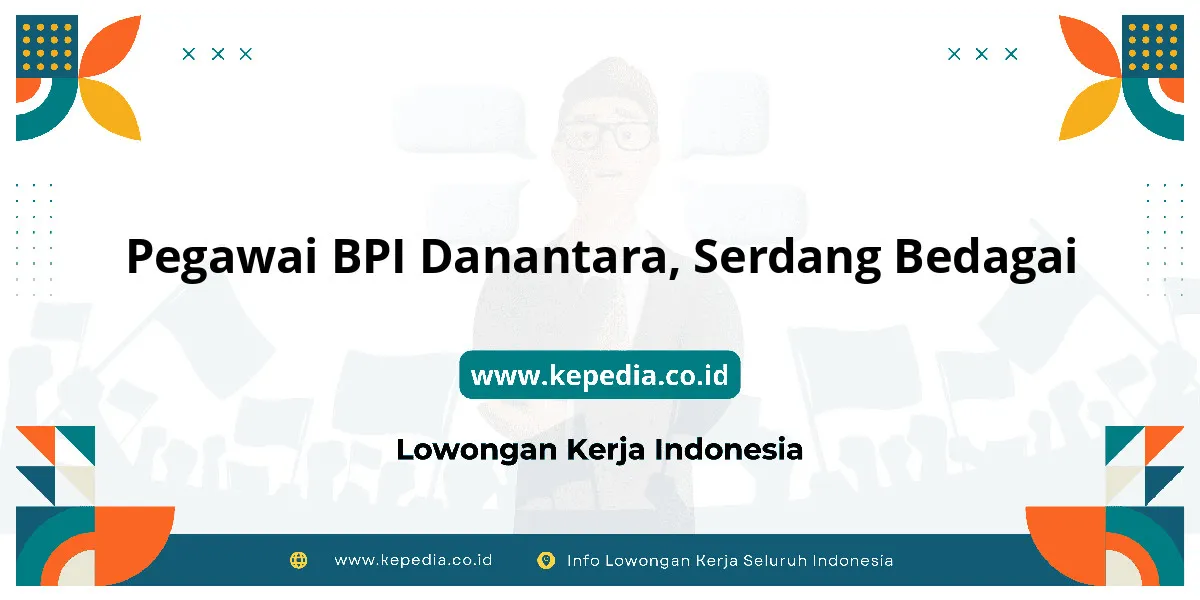 Pegawai BPI Danantara, Serdang Bedagai

www.kepedia.co.id

Lowongan Kerja Indonesia

www.kepedia.co.id Info Lowongan Kerja Seluruh Indonesia